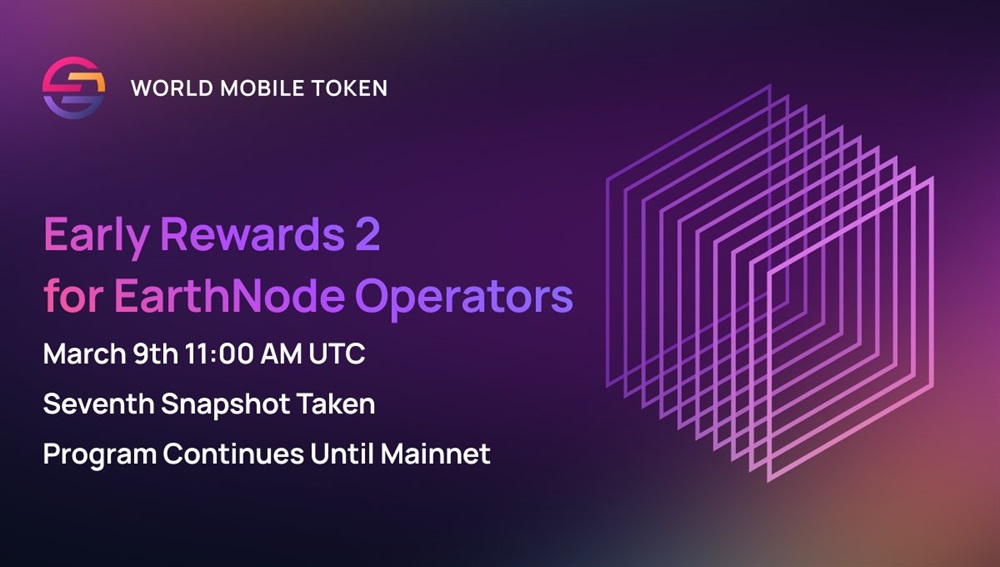 WORLD MOBILE TOKEN

Early Rewards 2
for EarthNode Operators

March 9th 11:00 AM UTC

Seventh Snapshot Taken

Program Continues Until Mainnet